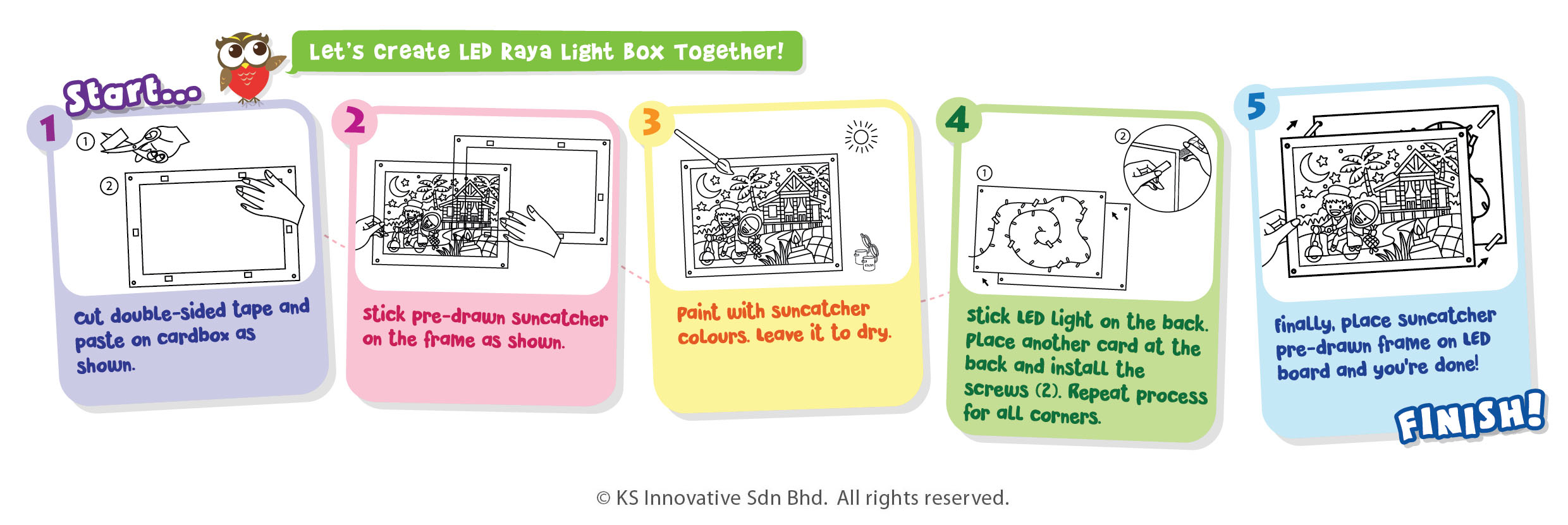 Let's Create LED Raya Light Box Together!

Start...

1
①
②
Cut double-sided tape and paste on cardbox as shown.

2
Stick pre-drawn suncatcher on the frame as shown.

3
Paint with suncatcher colours. Leave it to dry.

4
①
②
Stick LED light on the back. Place another card at the back and install the screws (2). Repeat process for all corners.

5
Finally, place suncatcher pre-drawn frame on LED board and you're done!

FINISH!

© KS Innovative Sdn Bhd. All rights reserved.